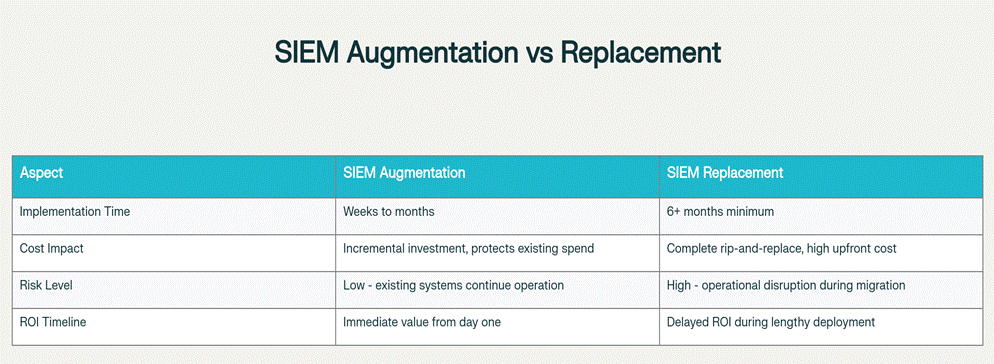 SIEM Augmentation vs Replacement

| Aspect | SIEM Augmentation | SIEM Replacement |
|---|---|---|
| Implementation Time | Weeks to months | 6+ months minimum |
| Cost Impact | Incremental investment, protects existing spend | Complete rip-and-replace, high upfront cost |
| Risk Level | Low - existing systems continue operation | High - operational disruption during migration |
| ROI Timeline | Immediate value from day one | Delayed ROI during lengthy deployment |